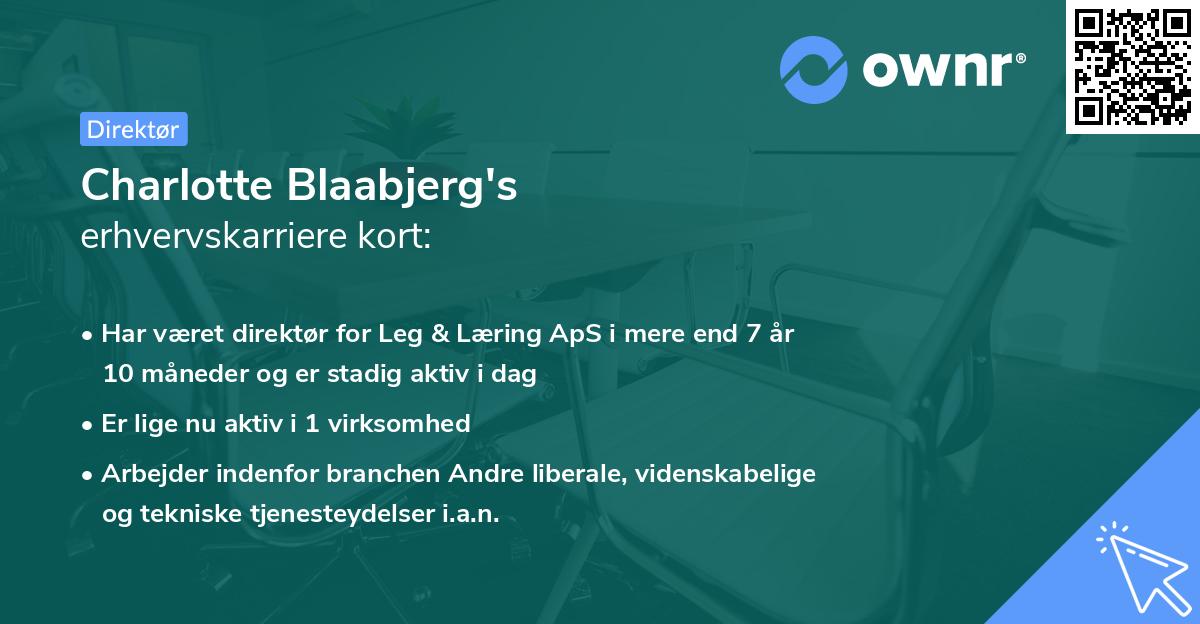 ownr®

Direktør

Charlotte Blaabjerg's erhvervskarriere kort:

• Har været direktør for Leg & Læring ApS i mere end 7 år 10 måneder og er stadig aktiv i dag

• Er lige nu aktiv i 1 virksomhed

• Arbejder indenfor branchen Andre liberale, videnskabelige og tekniske tjenesteydelser i.a.n.